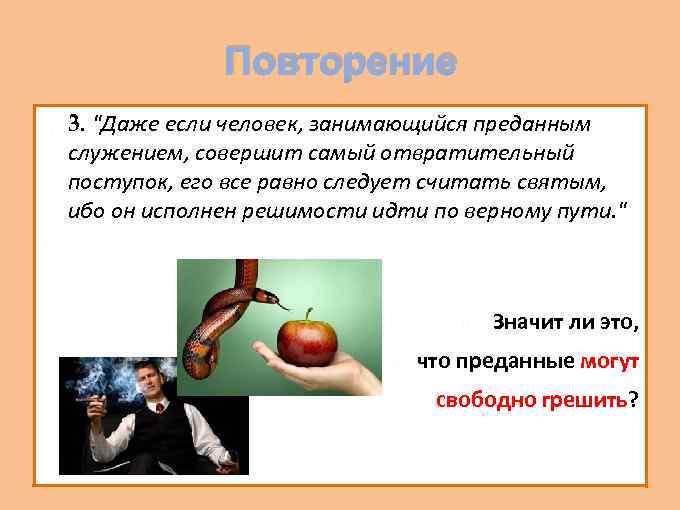 Повторение

3. "Даже если человек, занимающийся преданным служением, совершит самый отвратительный поступок, его все равно следует считать святым, ибо он исполнен решимости идти по верному пути."

Значит ли это,

что преданные могут

свободно грешить?